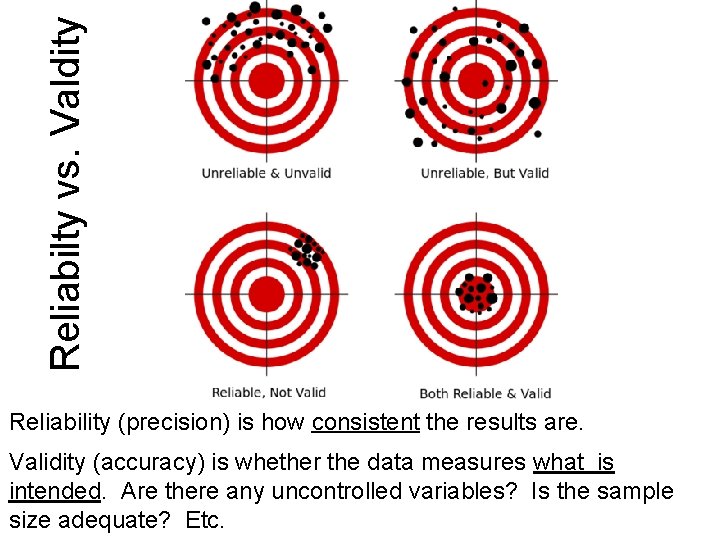 Reliabilty vs. Valdity

Unreliable & Unvalid

Unreliable, But Valid

Reliable, Not Valid

Both Reliable & Valid

Reliability (precision) is how consistent the results are.

Validity (accuracy) is whether the data measures what is intended. Are there any uncontrolled variables? Is the sample size adequate? Etc.